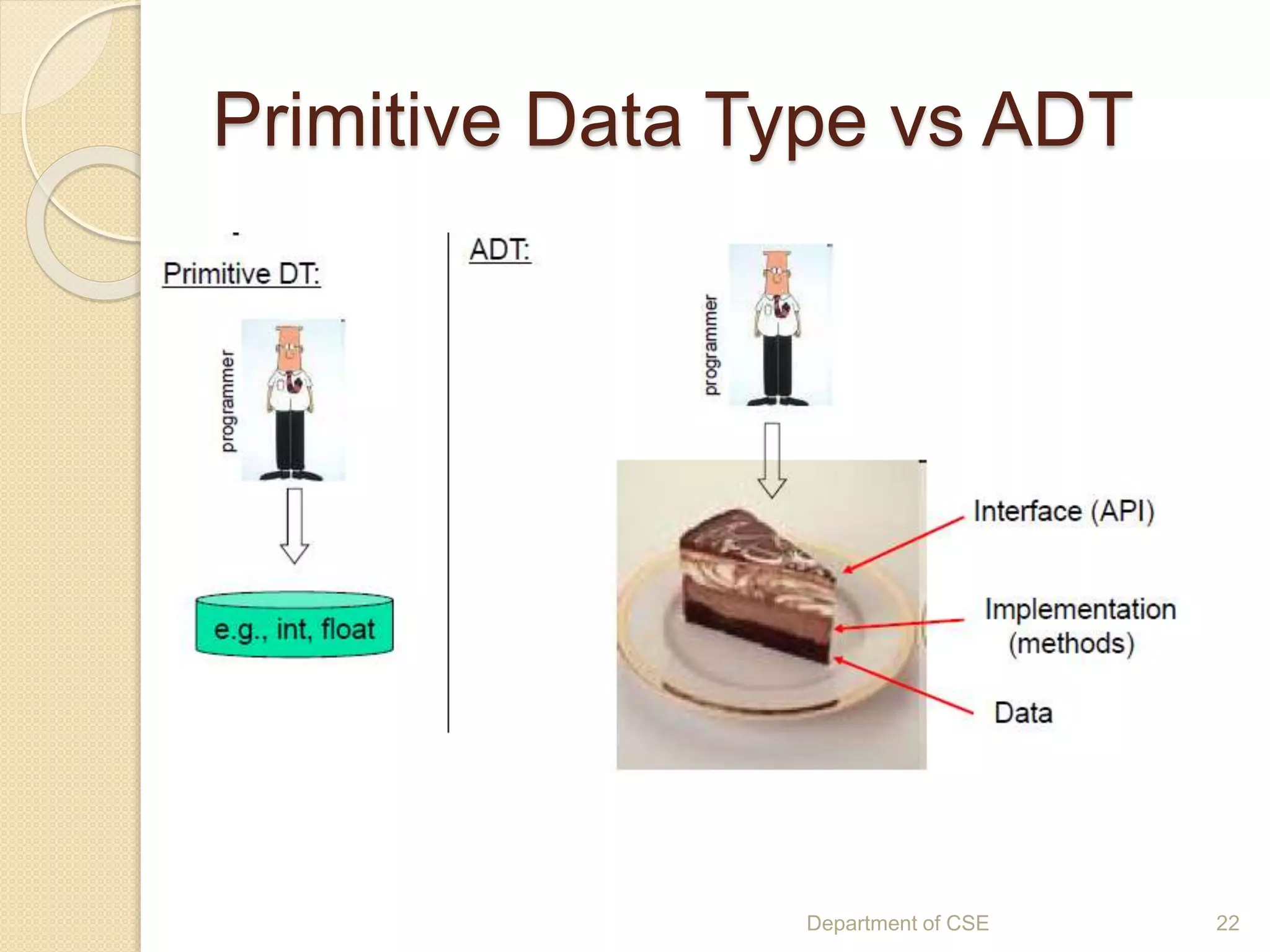 Primitive Data Type vs ADT

Primitive DT:

programmer

e.g., int, float

ADT:

programmer

Interface (API)

Implementation (methods)

Data

Department of CSE

22